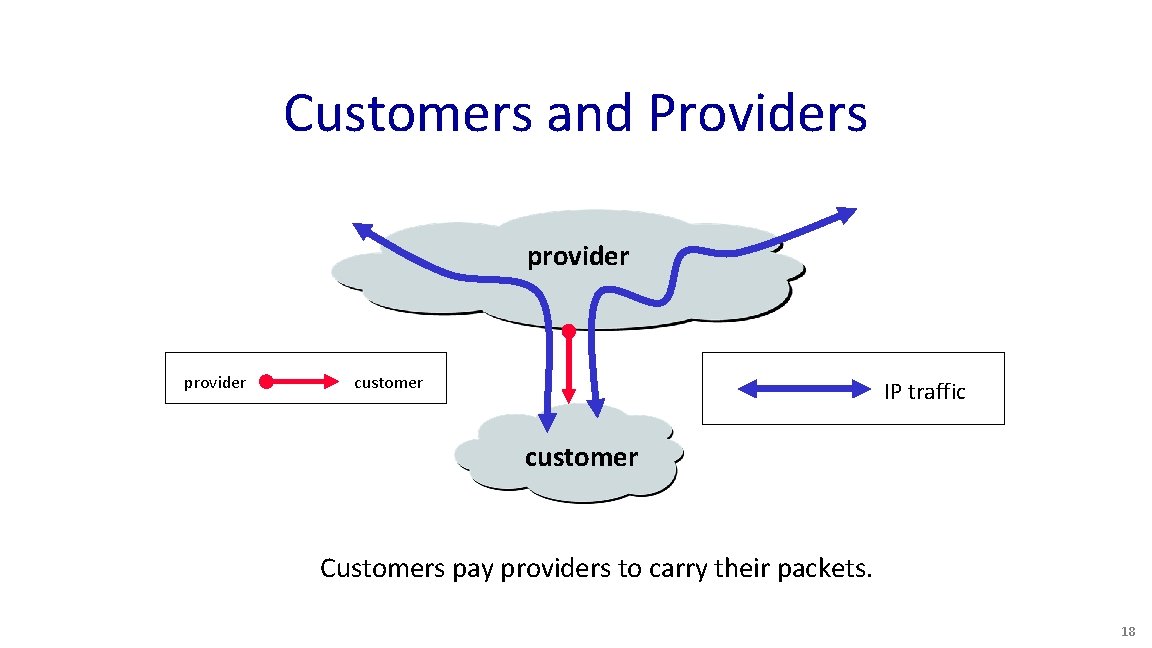 Customers and Providers

provider

provider customer

IP traffic

customer

Customers pay providers to carry their packets.

18